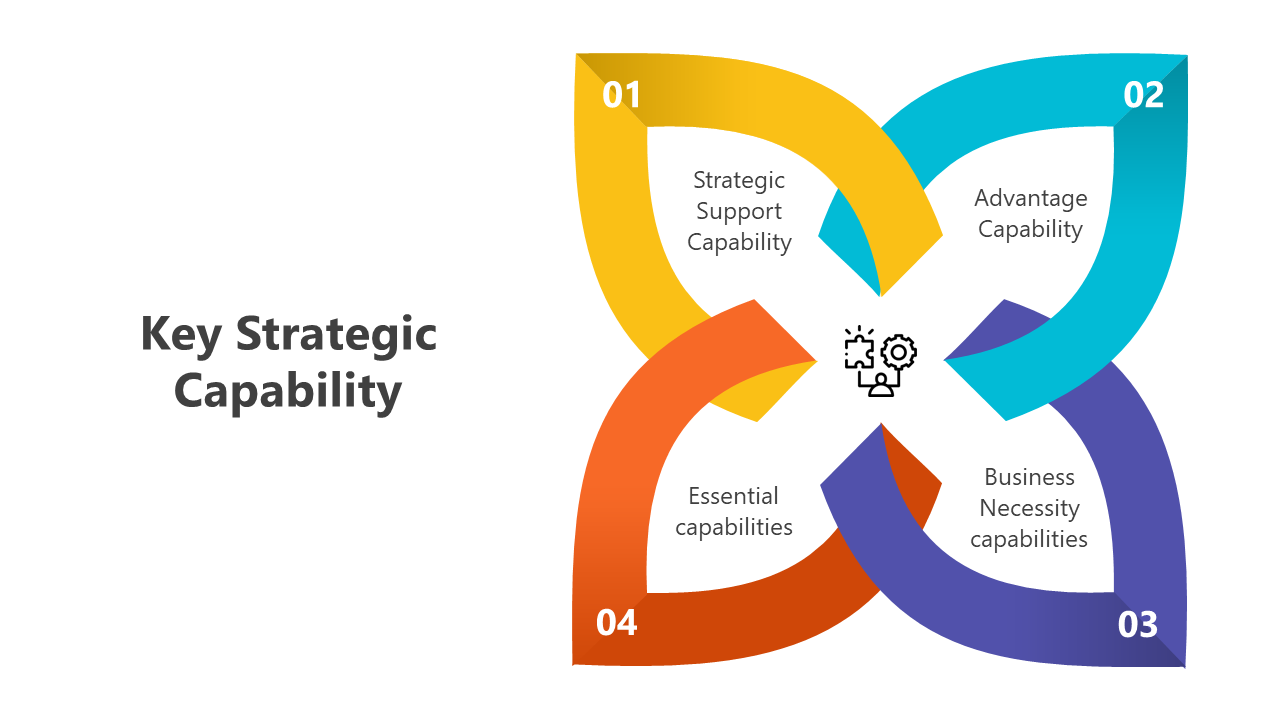 Key Strategic Capability

01

Strategic Support Capability

02

Advantage Capability

03

Business Necessity capabilities

04

Essential capabilities